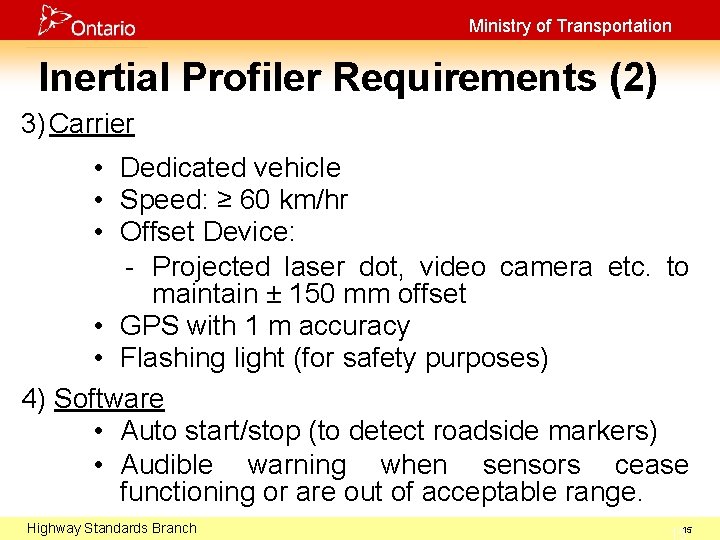 Ontario

Ministry of Transportation

Inertial Profiler Requirements (2)

3) Carrier

• Dedicated vehicle
• Speed: ≥ 60 km/hr
• Offset Device:
- Projected laser dot, video camera etc. to maintain ± 150 mm offset
• GPS with 1 m accuracy
• Flashing light (for safety purposes)

4) Software
• Auto start/stop (to detect roadside markers)
• Audible warning when sensors cease functioning or are out of acceptable range.

Highway Standards Branch

15